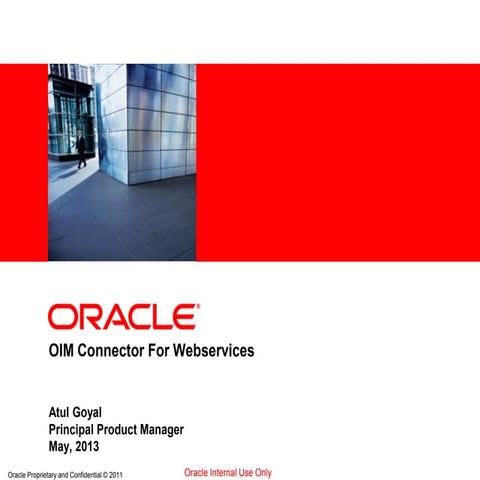 ORACLE®

OIM Connector For Webservices

Atul Goyal
Principal Product Manager
May, 2013

Oracle Proprietary and Confidential © 2011

Oracle Internal Use Only